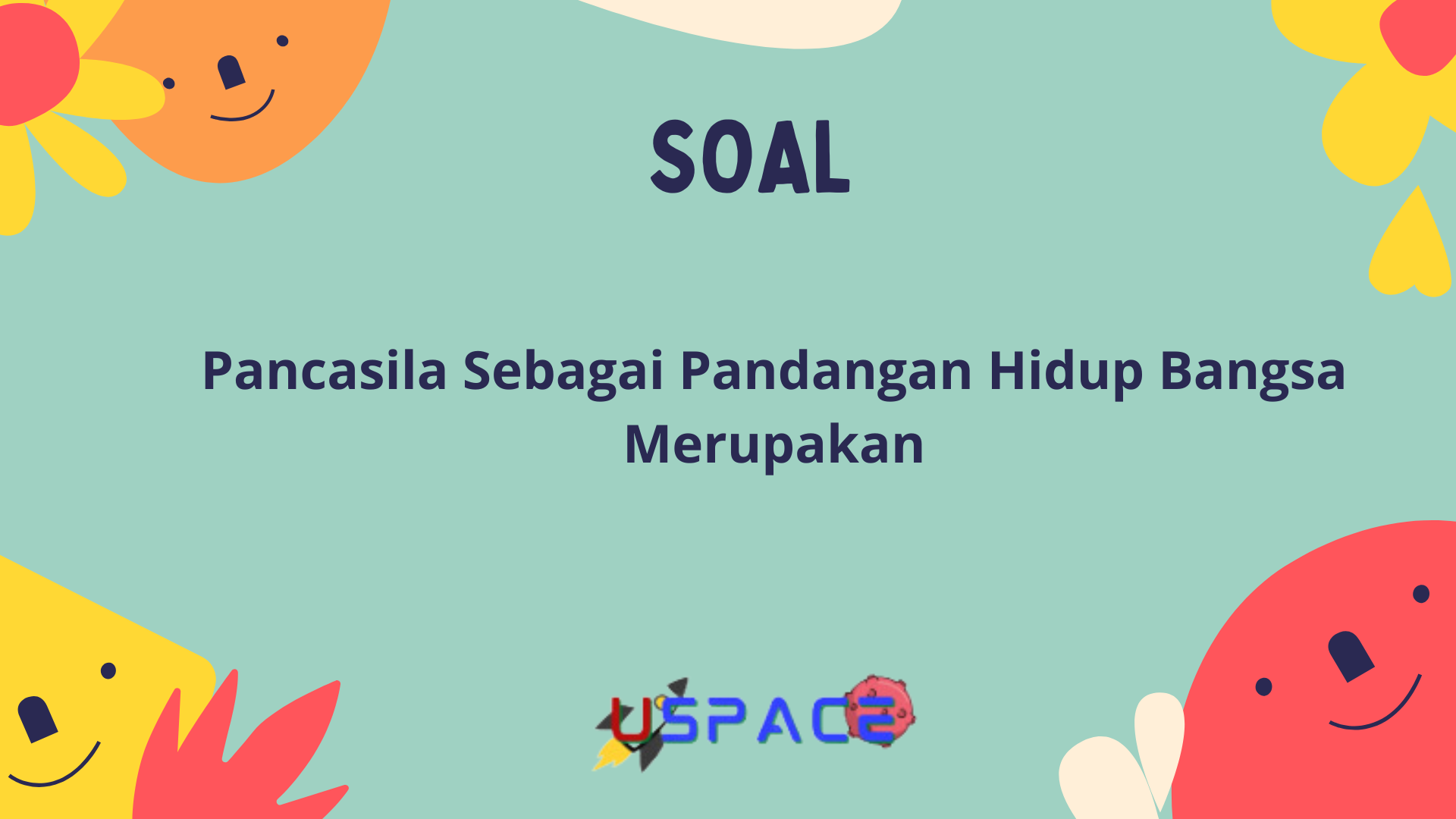 SOAL

Pancasila Sebagai Pandangan Hidup Bangsa Merupakan

USPACE